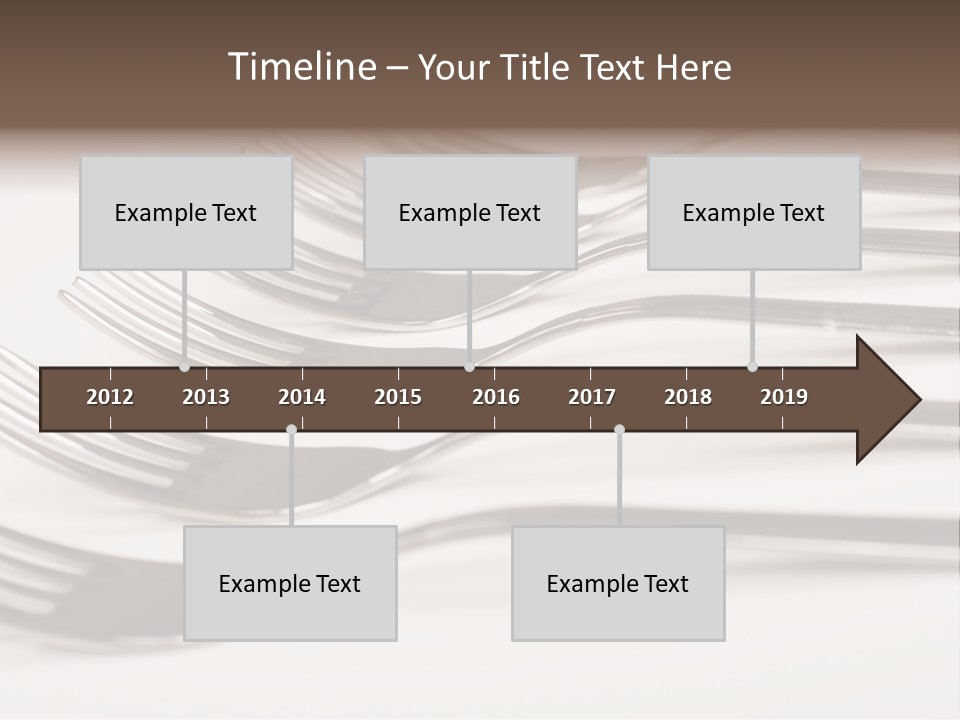 Timeline – Your Title Text Here

Example Text

Example Text

Example Text

2012 2013 2014 2015 2016 2017 2018 2019

Example Text

Example Text